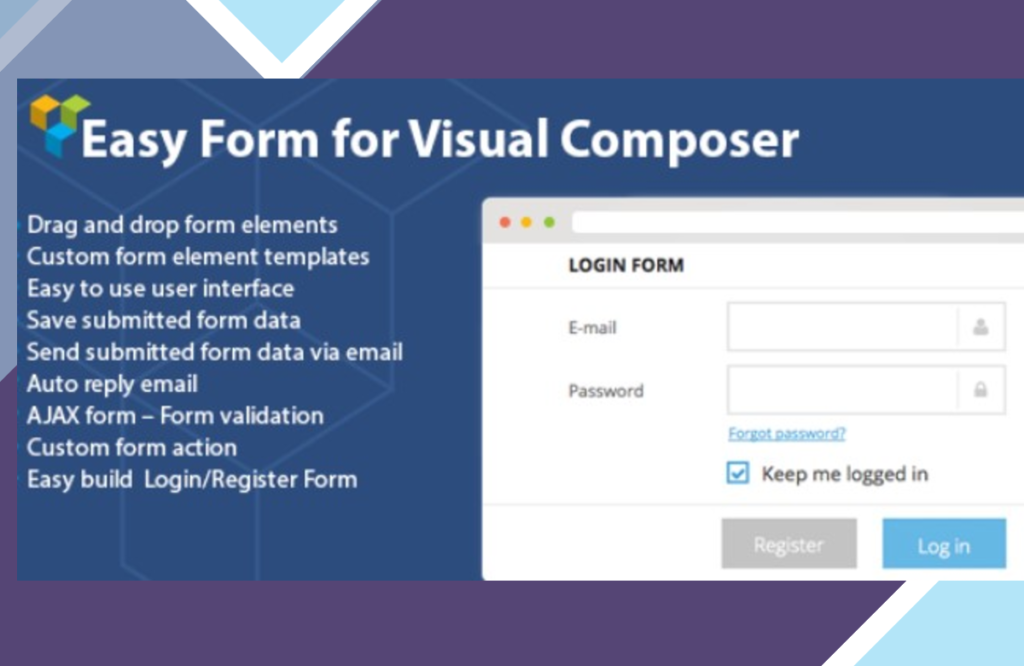 Easy Form for Visual Composer

Drag and drop form elements
Custom form element templates
Easy to use user interface
Save submitted form data
Send submitted form data via email
Auto reply email
AJAX form – Form validation
Custom form action
Easy build Login/Register Form

LOGIN FORM

E-mail

Password

Forgot password?

Keep me logged in

Register

Log in